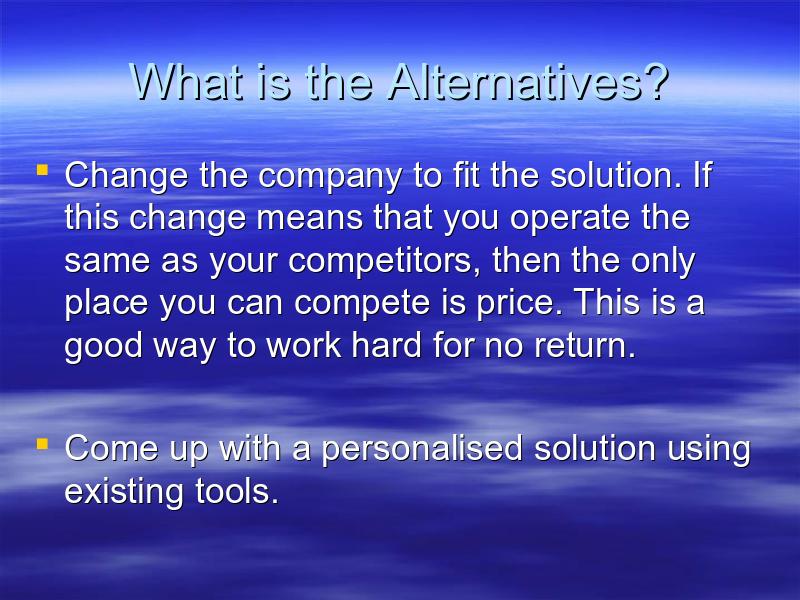 What is the Alternatives?

- Change the company to fit the solution. If this change means that you operate the same as your competitors, then the only place you can compete is price. This is a good way to work hard for no return.

- Come up with a personalised solution using existing tools.